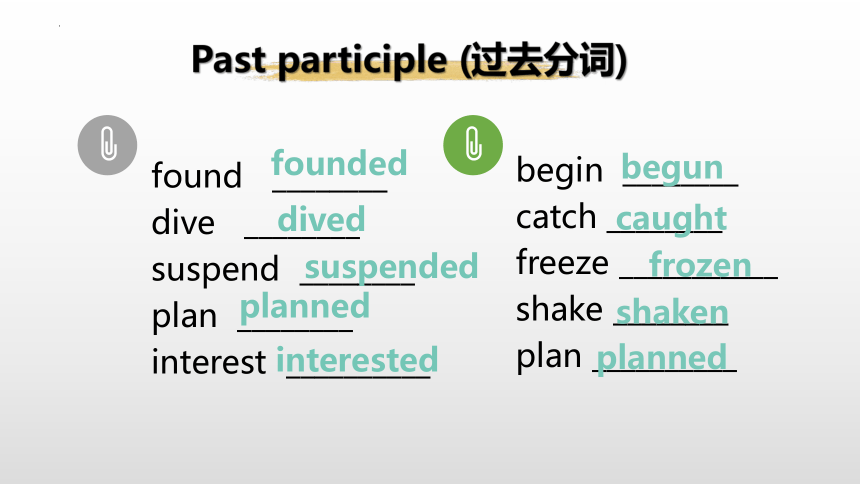 Past participle (过去分词)

found founded
dive dived
suspend suspended
plan planned
interest interested

begin begun
catch caught
freeze frozen
shake shaken
plan planned